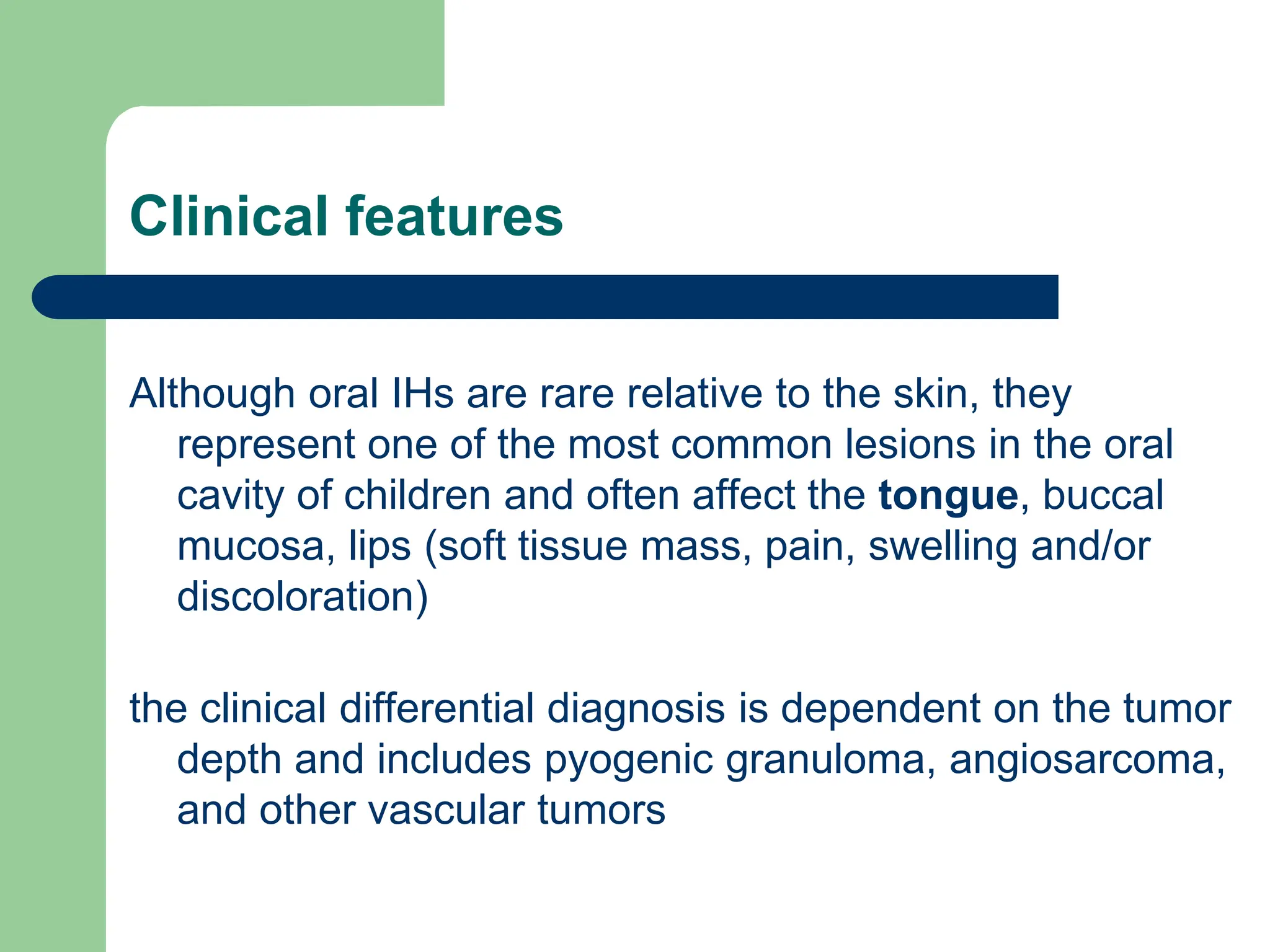 Clinical features

Although oral IHs are rare relative to the skin, they represent one of the most common lesions in the oral cavity of children and often affect the tongue, buccal mucosa, lips (soft tissue mass, pain, swelling and/or discoloration)

the clinical differential diagnosis is dependent on the tumor depth and includes pyogenic granuloma, angiosarcoma, and other vascular tumors